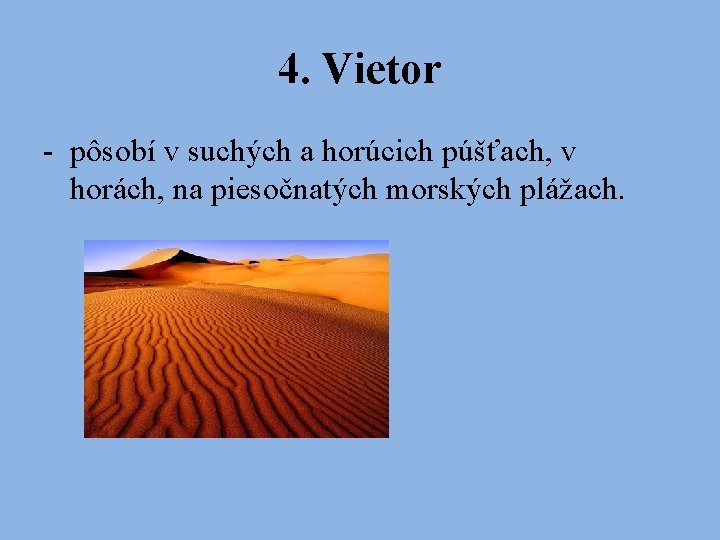 4. Vietor

- pôsobí v suchých a horúcich púšťach, v horách, na piesočnatých morských plážach.